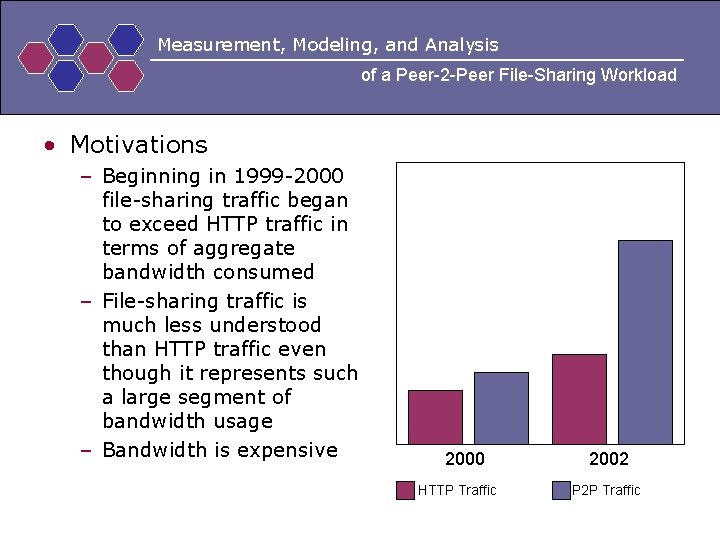 Measurement, Modeling, and Analysis
of a Peer-2-Peer File-Sharing Workload

• Motivations
– Beginning in 1999-2000 file-sharing traffic began to exceed HTTP traffic in terms of aggregate bandwidth consumed
– File-sharing traffic is much less understood than HTTP traffic even though it represents such a large segment of bandwidth usage
– Bandwidth is expensive

2000
2002
HTTP Traffic
P2P Traffic